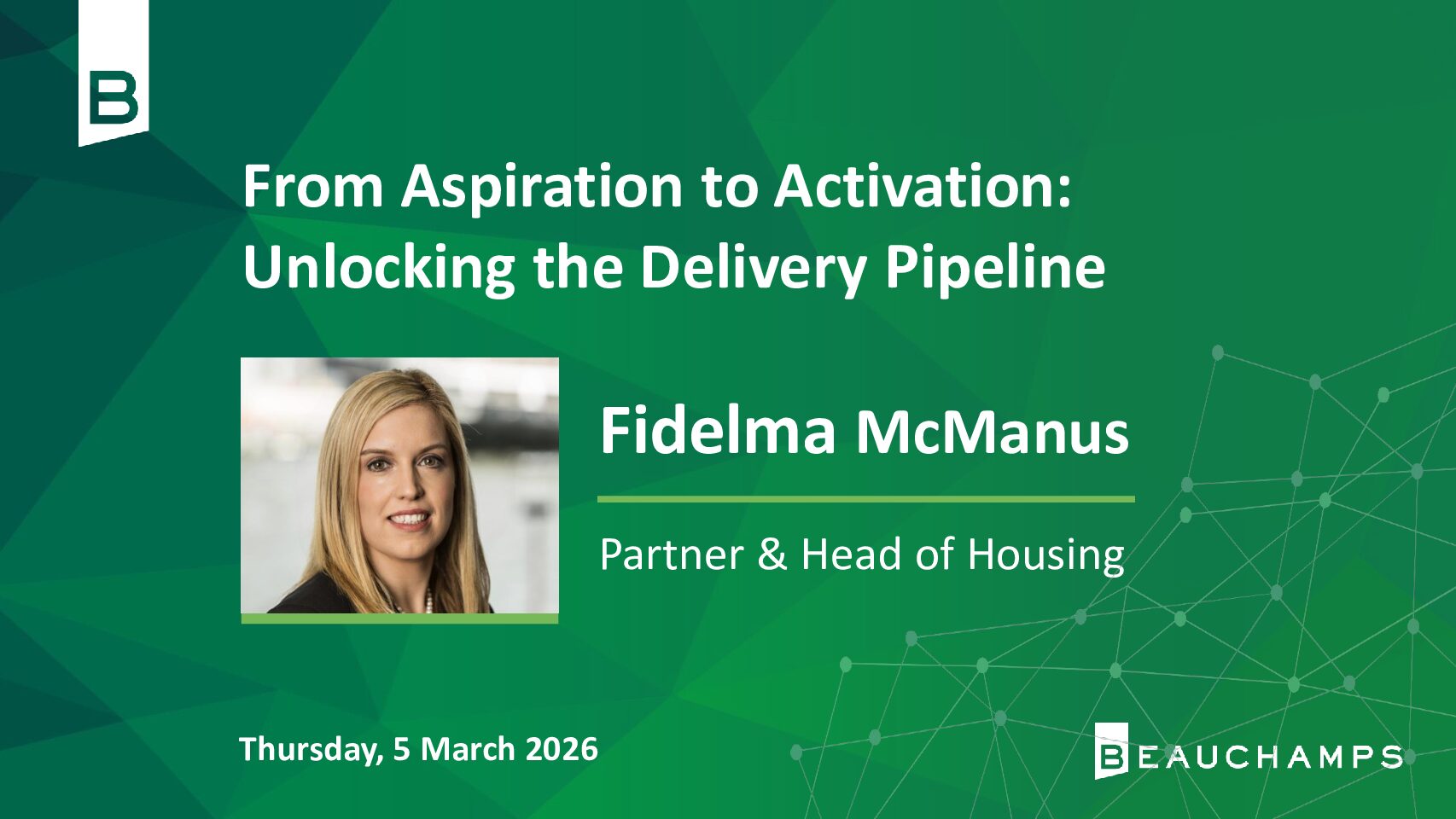 B

From Aspiration to Activation: Unlocking the Delivery Pipeline

Fidelma McManus

Partner & Head of Housing

Thursday, 5 March 2026

BEAUCHAMPS